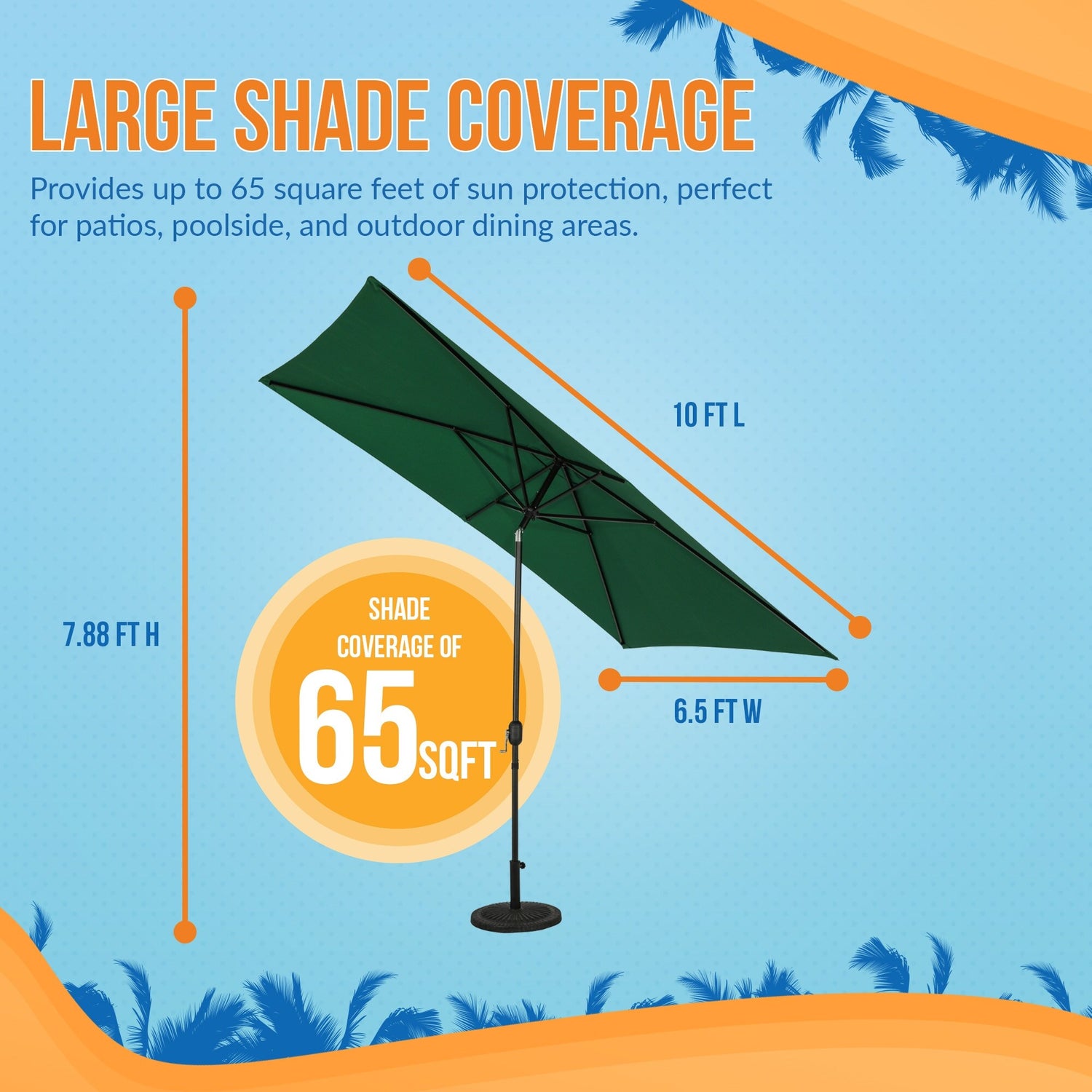 LARGE SHADE COVERAGE

Provides up to 65 square feet of sun protection, perfect for patios, poolside, and outdoor dining areas.

10 FT L

7.88 FT H

SHADE COVERAGE OF 65 SQFT

6.5 FT W